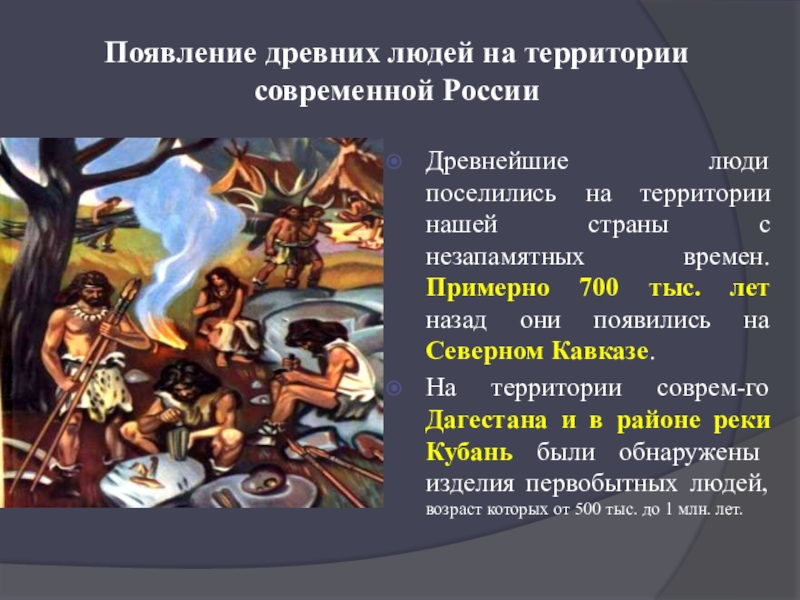 Появление древних людей на территории современной России

Древнейшие люди поселились на территории нашей страны с незапамятных времен. Примерно 700 тыс. лет назад они появились на Северном Кавказе.

На территории соврем-го Дагестана и в районе реки Кубань были обнаружены изделия первобытных людей, возраст которых от 500 тыс. до 1 млн. лет.